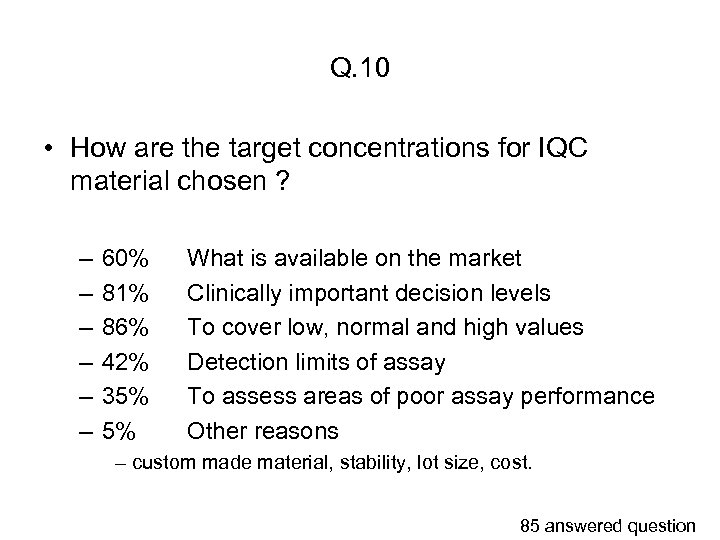 Q.10

• How are the target concentrations for IQC material chosen ?

– 60% What is available on the market
– 81% Clinically important decision levels
– 86% To cover low, normal and high values
– 42% Detection limits of assay
– 35% To assess areas of poor assay performance
– 5% Other reasons
– custom made material, stability, lot size, cost.

85 answered question